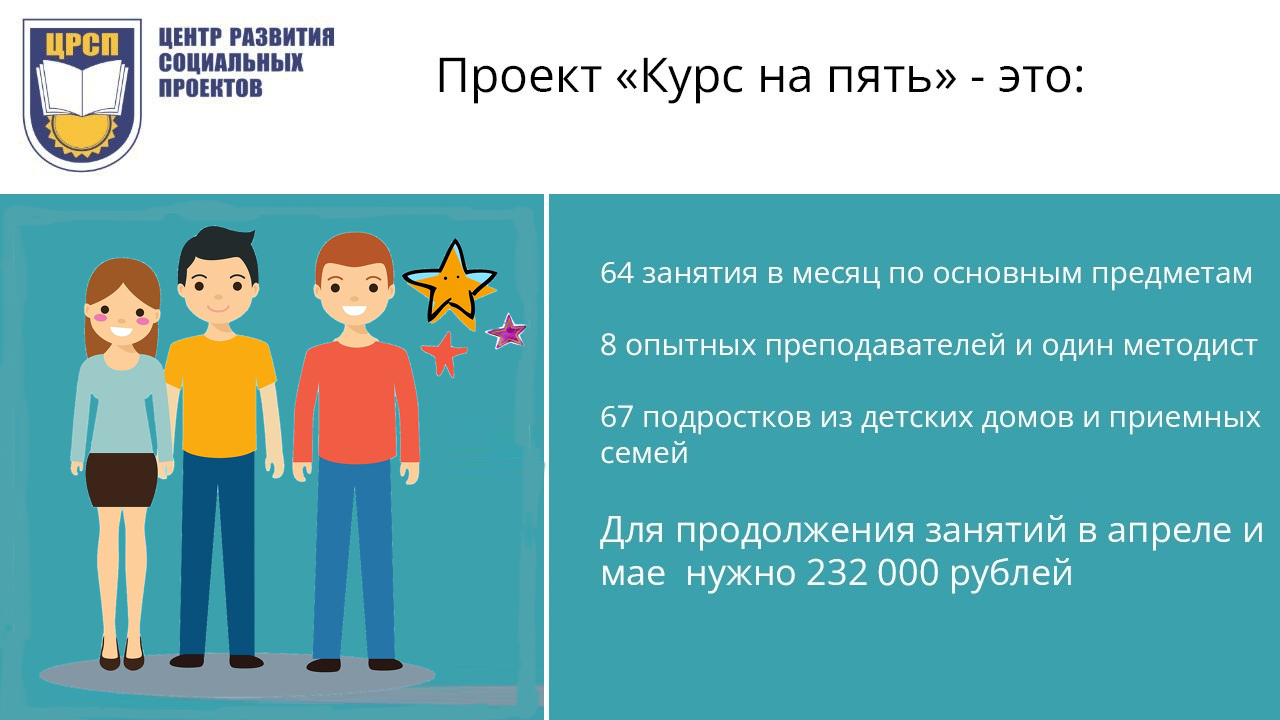 ЦРСП

ЦЕНТР РАЗВИТИЯ СОЦИАЛЬНЫХ ПРОЕКТОВ

Проект «Курс на пять» - это:

64 занятия в месяц по основным предметам

8 опытных преподавателей и один методист

67 подростков из детских домов и приемных семей

Для продолжения занятий в апреле и мае нужно 232 000 рублей